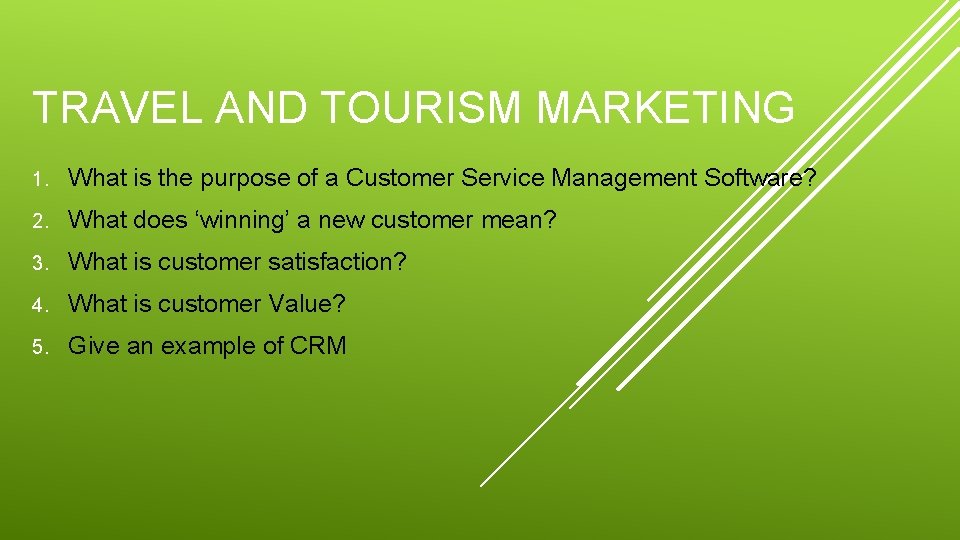 TRAVEL AND TOURISM MARKETING

1. What is the purpose of a Customer Service Management Software?

2. What does ‘winning’ a new customer mean?

3. What is customer satisfaction?

4. What is customer Value?

5. Give an example of CRM